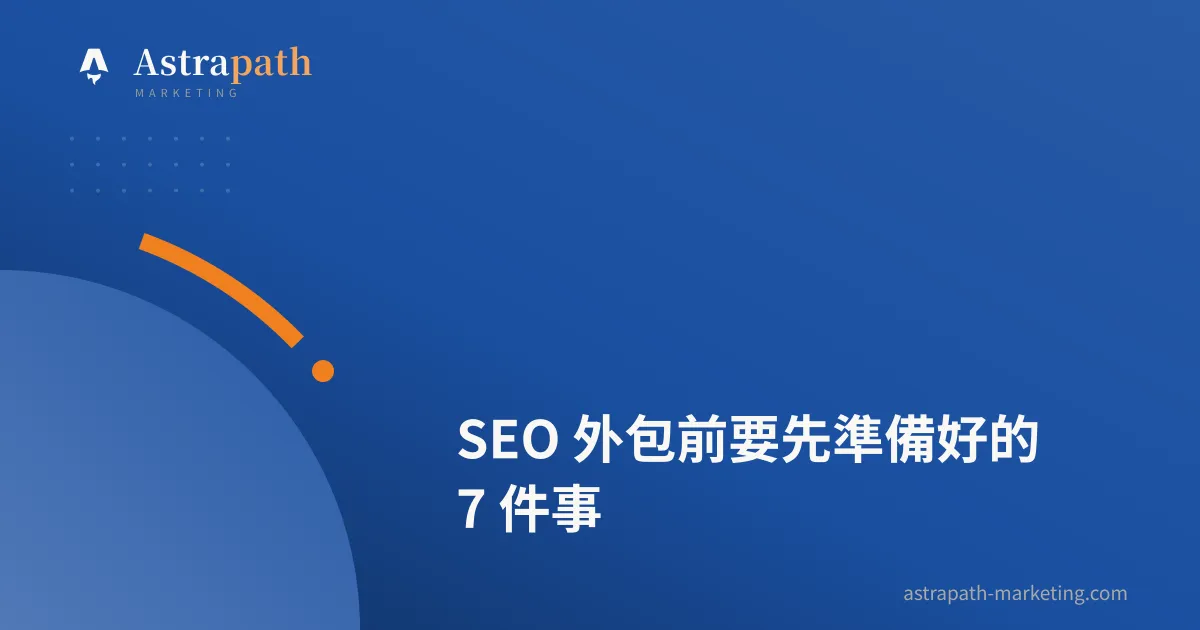 Astrapath
MARKETING

SEO 外包前要先準備好的 7 件事

astrapath-marketing.com